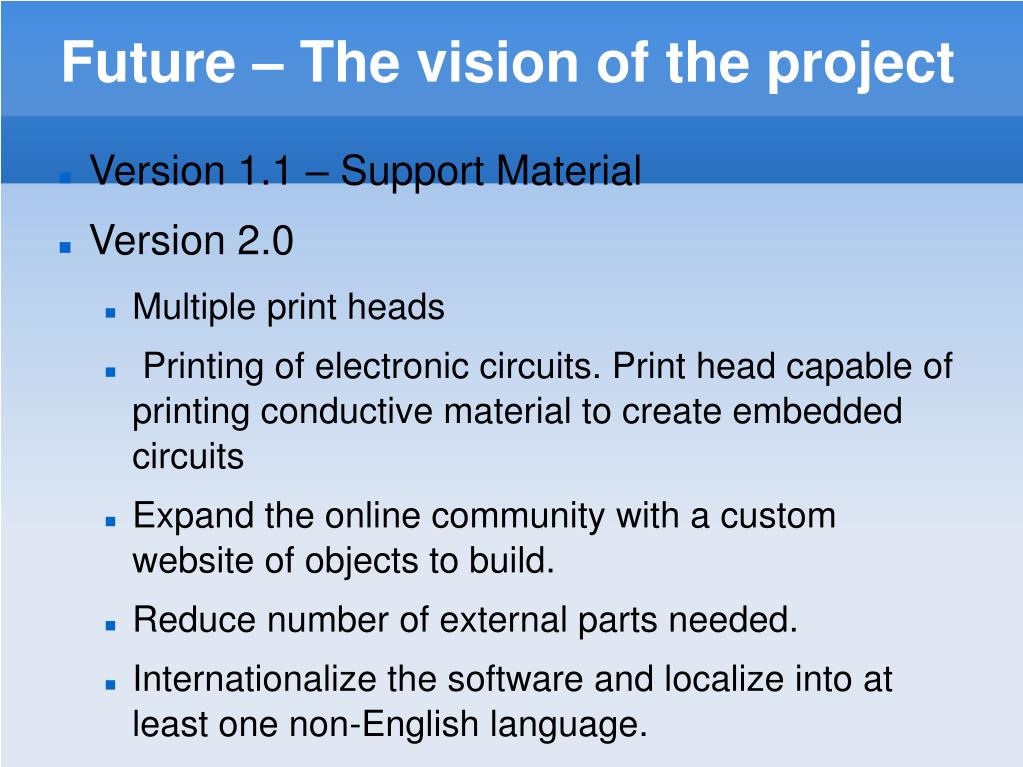 Future – The vision of the project

Version 1.1 – Support Material

Version 2.0

Multiple print heads

Printing of electronic circuits. Print head capable of printing conductive material to create embedded circuits

Expand the online community with a custom website of objects to build.

Reduce number of external parts needed.

Internationalize the software and localize into at least one non-English language.